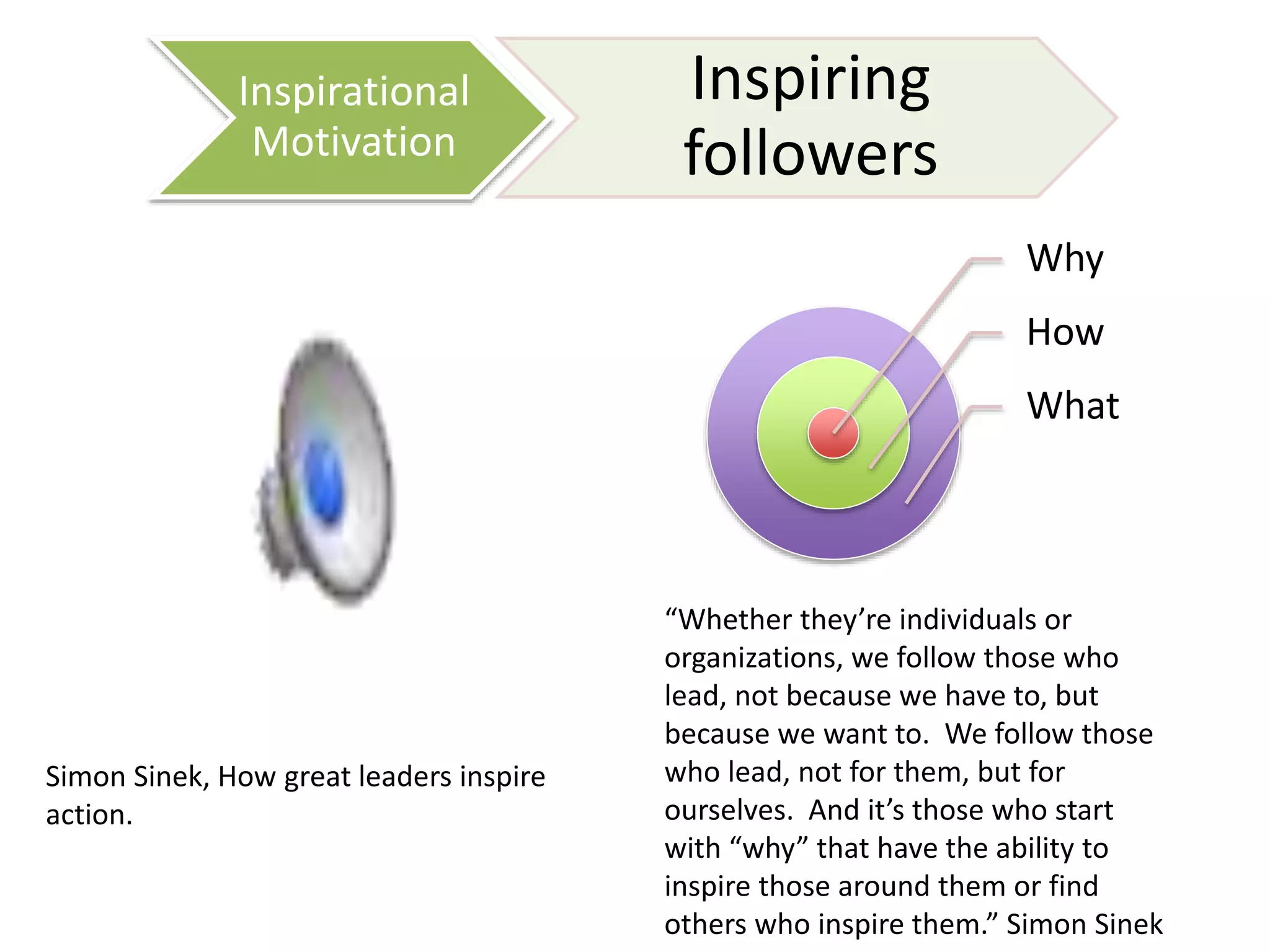 Inspirational Motivation

Inspiring followers

Why

How

What

Simon Sinek, How great leaders inspire action.

“Whether they’re individuals or organizations, we follow those who lead, not because we have to, but because we want to.  We follow those who lead, not for them, but for ourselves.  And it’s those who start with “why” that have the ability to inspire those around them or find others who inspire them.” Simon Sinek